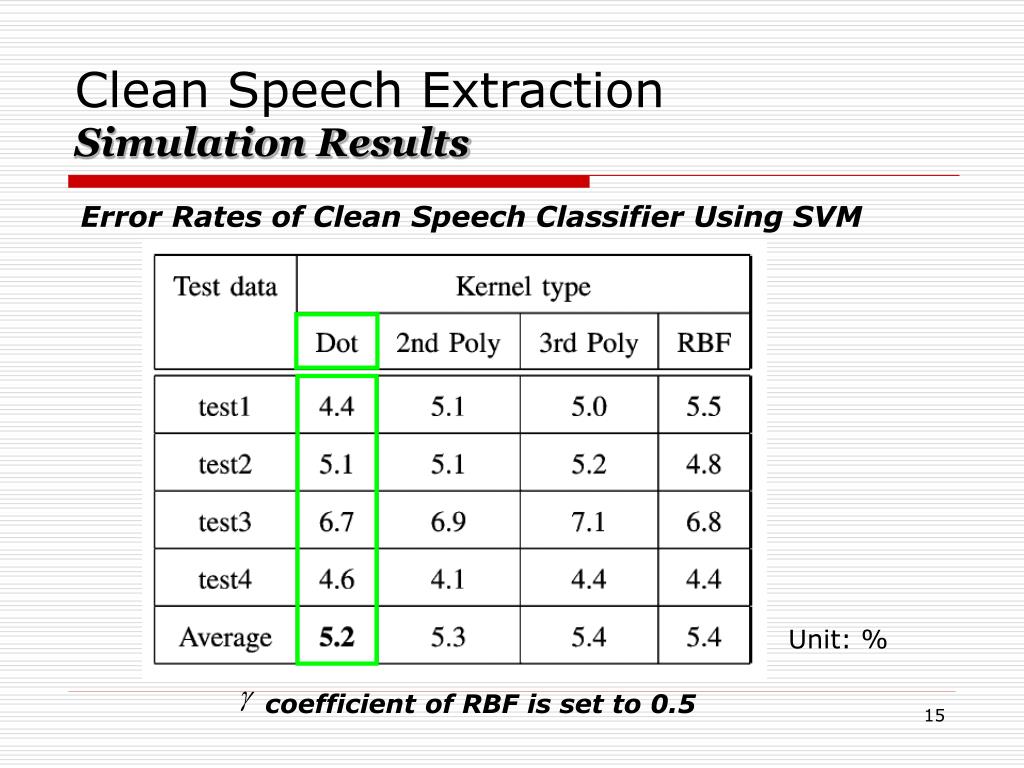 Clean Speech Extraction
Simulation Results

Error Rates of Clean Speech Classifier Using SVM

| Test data | Kernel type | | | |
|---|---|---|---|---|
| | Dot | 2nd Poly | 3rd Poly | RBF |
| test1 | 4.4 | 5.1 | 5.0 | 5.5 |
| test2 | 5.1 | 5.1 | 5.2 | 4.8 |
| test3 | 6.7 | 6.9 | 7.1 | 6.8 |
| test4 | 4.6 | 4.1 | 4.4 | 4.4 |
| Average | 5.2 | 5.3 | 5.4 | 5.4 |

Unit: %

$\gamma$ coefficient of RBF is set to 0.5

15